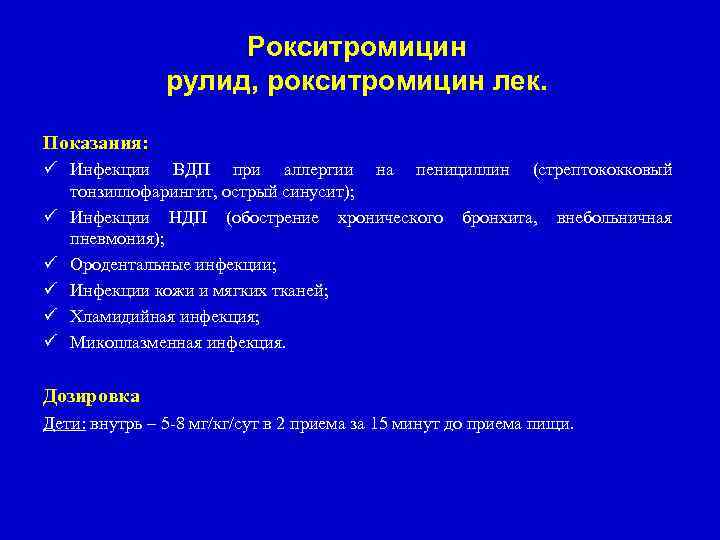 Рокситромицин
рулид, рокситромицин лек.

Показания:
✓ Инфекции ВДП при аллергии на пенициллин (стрептококковый тонзиллофарингит, острый синусит);
✓ Инфекции НДП (обострение хронического бронхита, внебольничная пневмония);
✓ Ородентальные инфекции;
✓ Инфекции кожи и мягких тканей;
✓ Хламидийная инфекция;
✓ Микоплазменная инфекция.

Дозировка
Дети: внутрь – 5-8 мг/кг/сут в 2 приема за 15 минут до приема пищи.